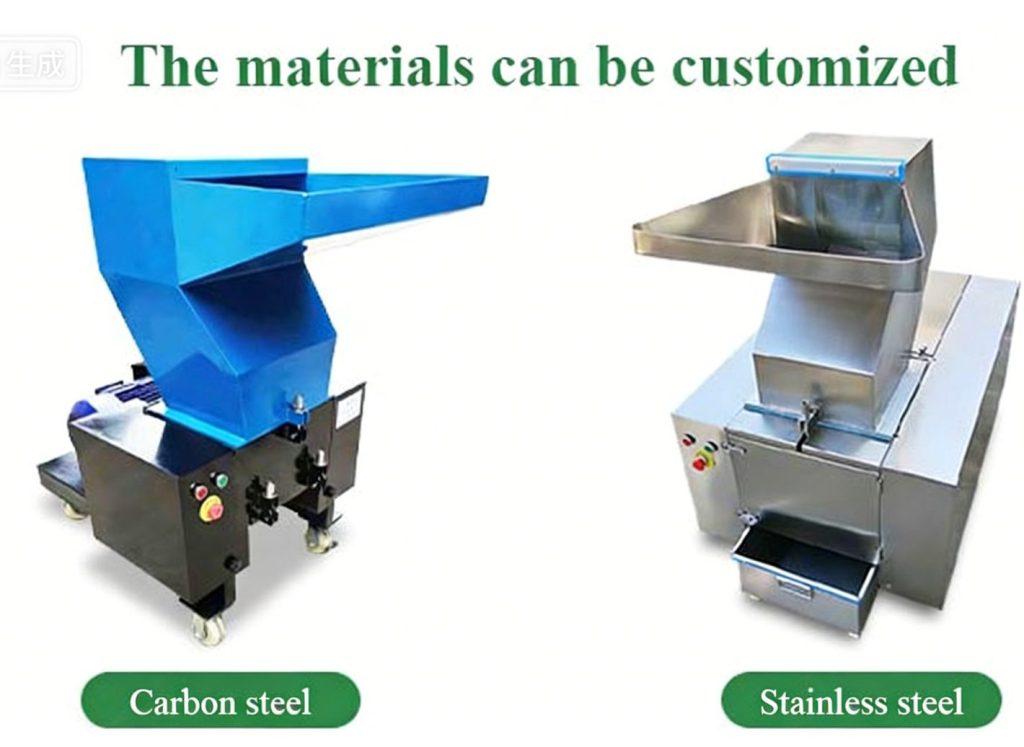 生成

The materials can be customized

Carbon steel

Stainless steel